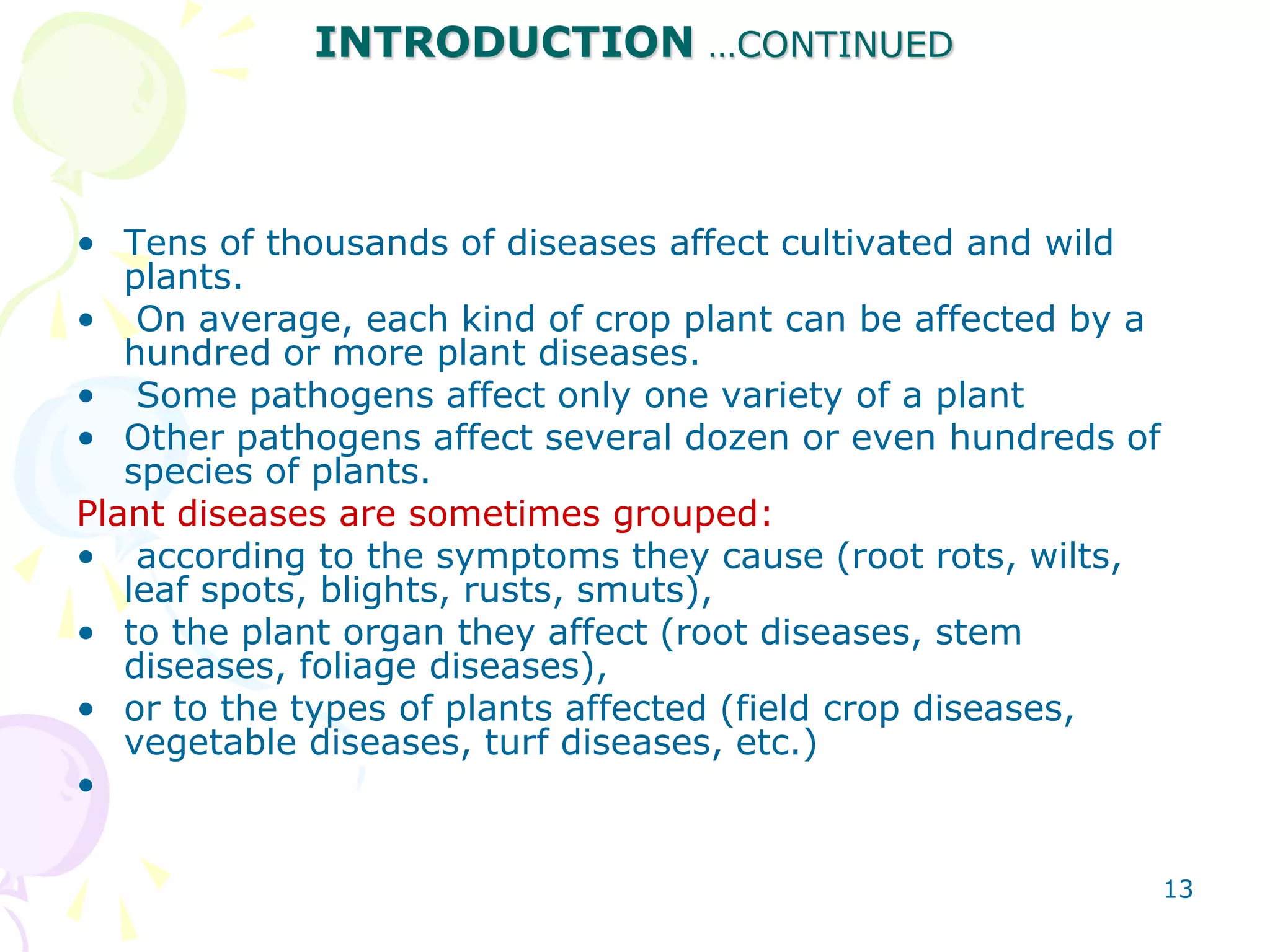 INTRODUCTION …CONTINUED

• Tens of thousands of diseases affect cultivated and wild plants.
• On average, each kind of crop plant can be affected by a hundred or more plant diseases.
• Some pathogens affect only one variety of a plant
• Other pathogens affect several dozen or even hundreds of species of plants.

Plant diseases are sometimes grouped:
• according to the symptoms they cause (root rots, wilts, leaf spots, blights, rusts, smuts),
• to the plant organ they affect (root diseases, stem diseases, foliage diseases),
• or to the types of plants affected (field crop diseases, vegetable diseases, turf diseases, etc.)
•

13